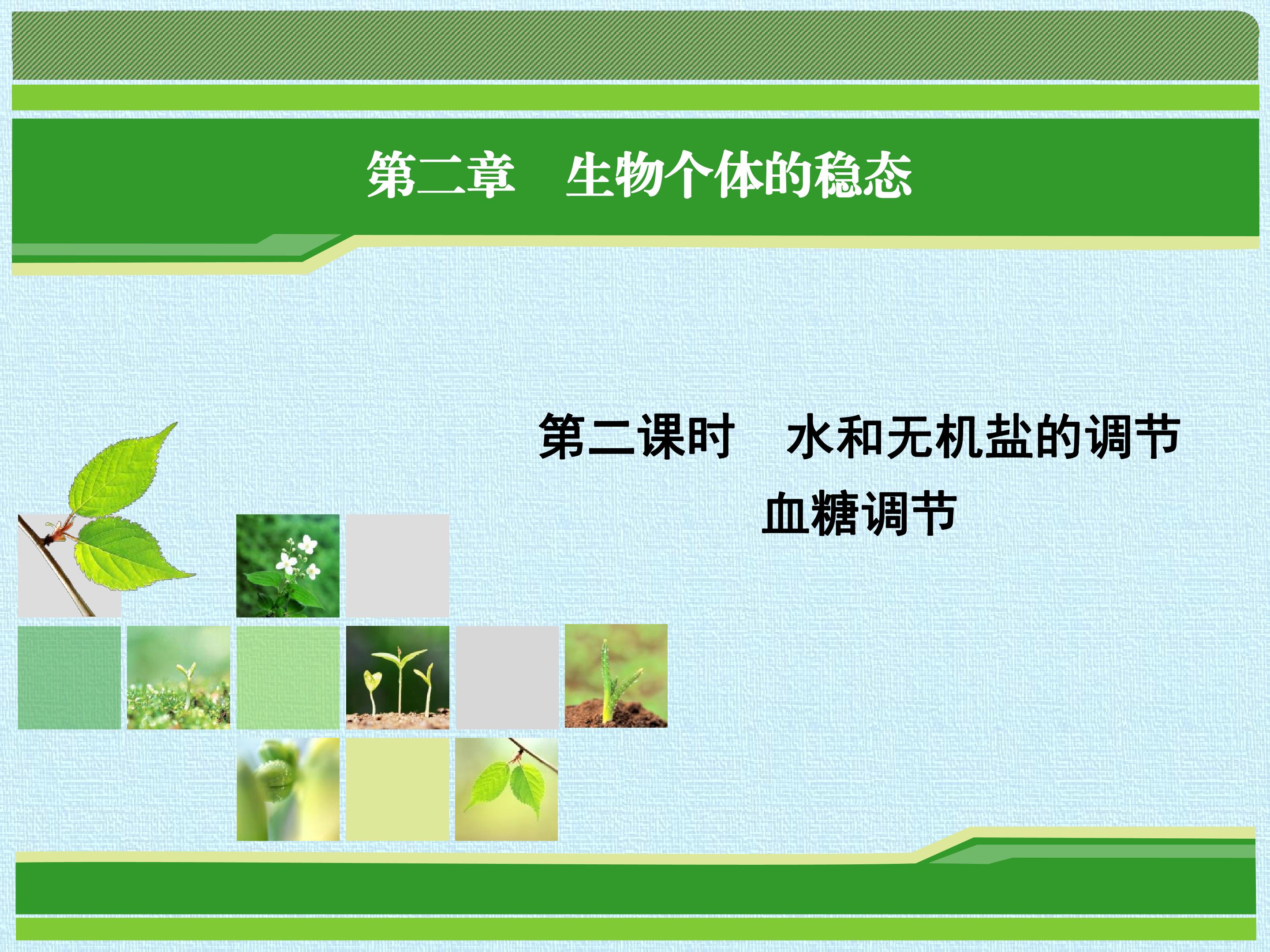 第二章 生物个体的稳态

第二课时 水和无机盐的调节

血糖调节